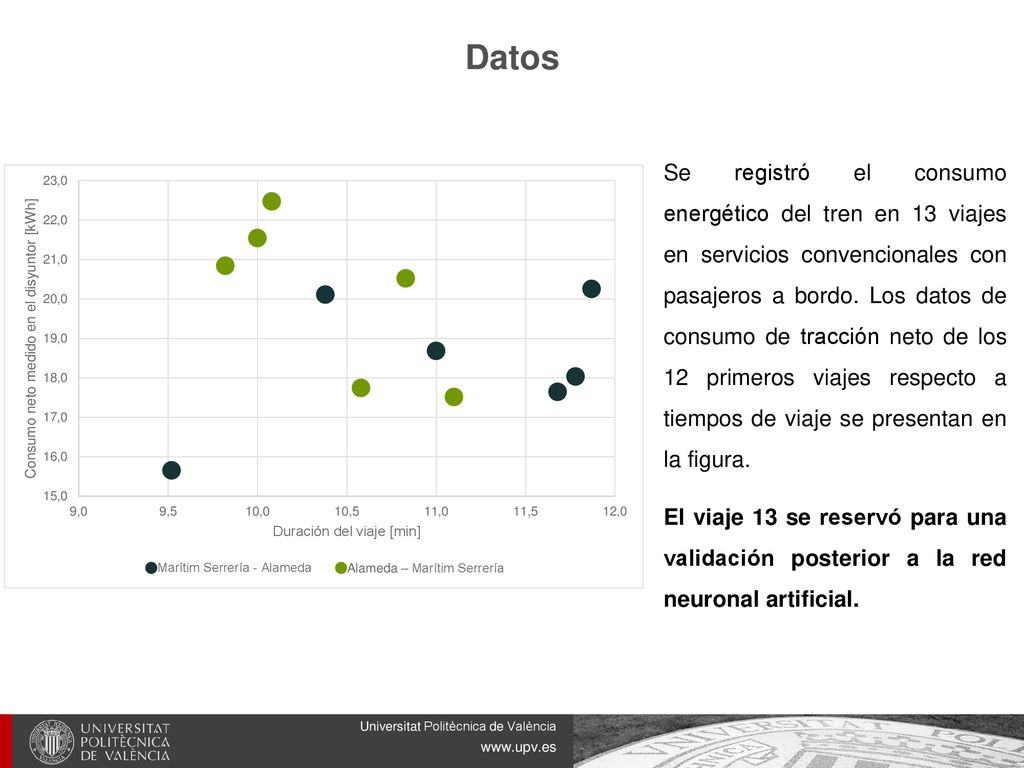 Datos

Consumo neto medido en el disyuntor [kWh]

23,0
22,0
21,0
20,0
19,0
18,0
17,0
16,0
15,0

9,0 9,5 10,0 10,5 11,0 11,5 12,0

Duración del viaje [min]

Marítim Serrería - Alameda
Alameda – Marítim Serrería

Se registró el consumo energético del tren en 13 viajes en servicios convencionales con pasajeros a bordo. Los datos de consumo de tracción neto de los 12 primeros viajes respecto a tiempos de viaje se presentan en la figura.

El viaje 13 se reservó para una validación posterior a la red neuronal artificial.

UNIVERSITAT POLITÈCNICA DE VALÈNCIA

Universitat Politècnica de València
www.upv.es